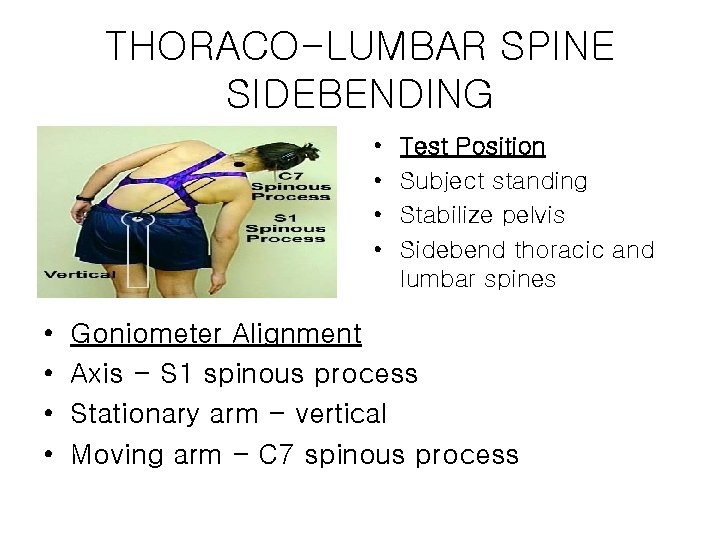 THORACO-LUMBAR SPINE SIDEBENDING

C7 Spinous Process

S1 Spinous Process

Vertical

• Test Position
• Subject standing
• Stabilize pelvis
• Sidebend thoracic and lumbar spines

• Goniometer Alignment
• Axis – S1 spinous process
• Stationary arm – vertical
• Moving arm – C7 spinous process